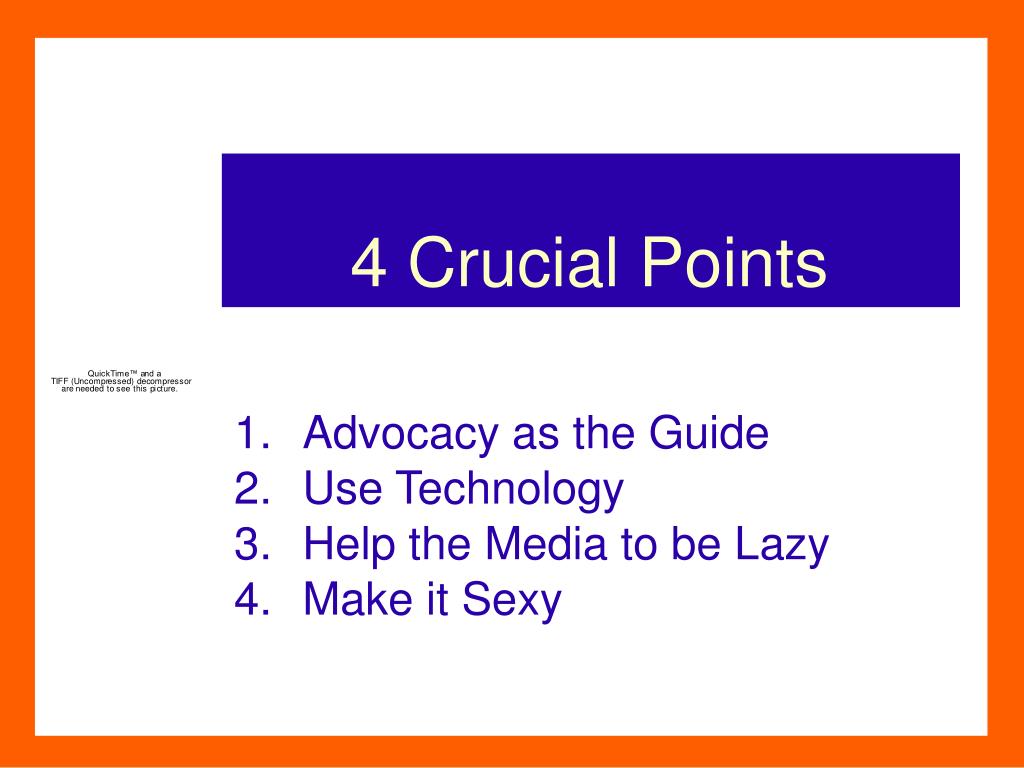 4 Crucial Points

QuickTime™ and a
TIFF (Uncompressed) decompressor
are needed to see this picture.

1. Advocacy as the Guide
2. Use Technology
3. Help the Media to be Lazy
4. Make it Sexy